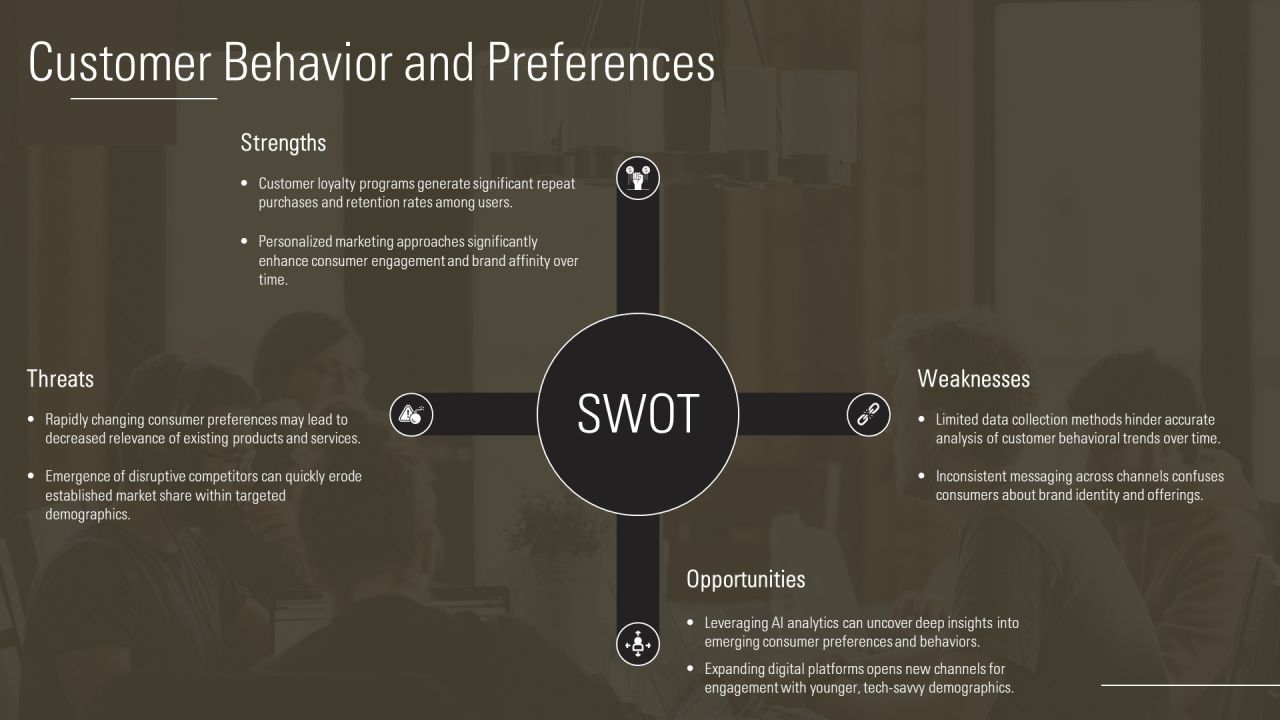 Customer Behavior and Preferences

Strengths

• Customer loyalty programs generate significant repeat purchases and retention rates among users.

• Personalized marketing approaches significantly enhance consumer engagement and brand affinity over time.

Threats

• Rapidly changing consumer preferences may lead to decreased relevance of existing products and services.

• Emergence of disruptive competitors can quickly erode established market share within targeted demographics.

SWOT

Weaknesses

• Limited data collection methods hinder accurate analysis of customer behavioral trends over time.

• Inconsistent messaging across channels confuses consumers about brand identity and offerings.

Opportunities

• Leveraging AI analytics can uncover deep insights into emerging consumer preferences and behaviors.

• Expanding digital platforms opens new channels for engagement with younger, tech-savvy demographics.